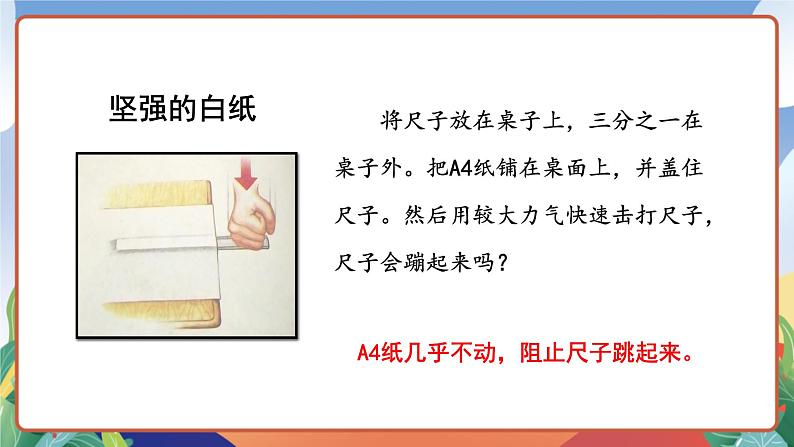 坚强的白纸

将尺子放在桌子上，三分之一在桌子外。把A4纸铺在桌面上，并盖住尺子。然后用较大力气快速击打尺子，尺子会蹦起来吗？

A4纸几乎不动，阻止尺子跳起来。